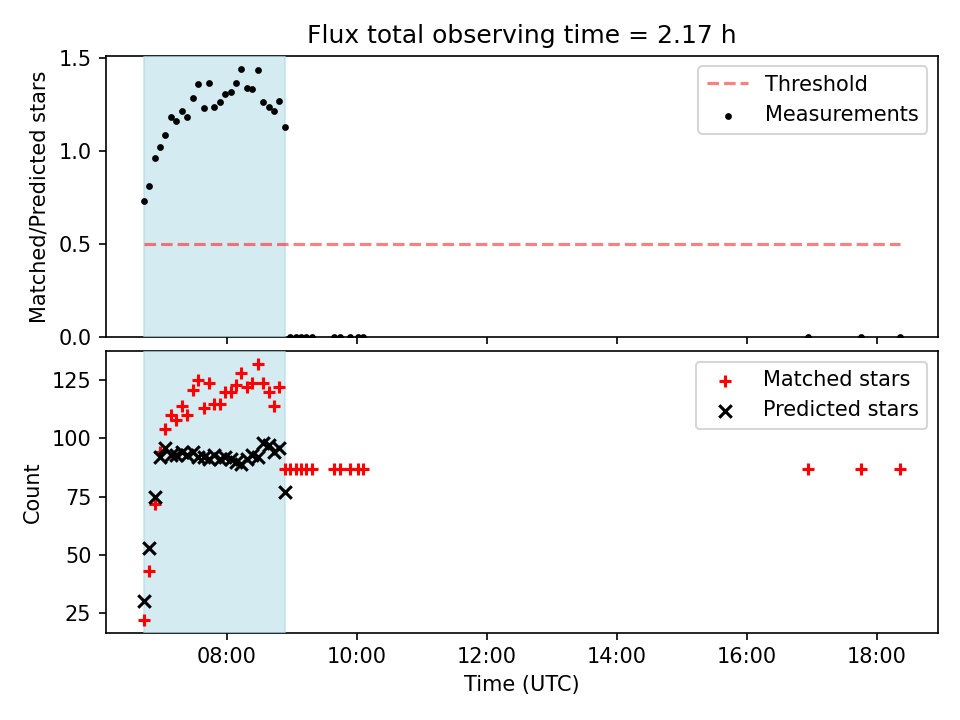 Flux total observing time = 2.17 h

Matched/Predicted stars

1.5
1.0
0.5
0.0

Threshold
Measurements

Count

125
100
75
50
25

Matched stars
Predicted stars

08:00
10:00
12:00
14:00
16:00
18:00

Time (UTC)